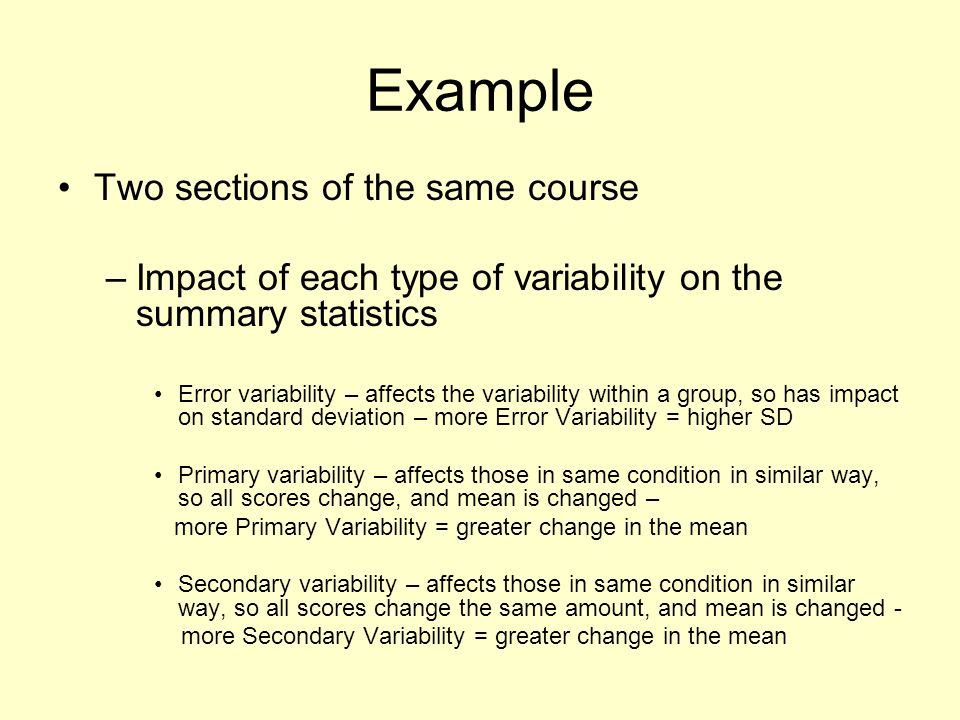 Example

• Two sections of the same course

– Impact of each type of variability on the summary statistics

• Error variability – affects the variability within a group, so has impact on standard deviation – more Error Variability = higher SD

• Primary variability – affects those in same condition in similar way, so all scores change, and mean is changed –
more Primary Variability = greater change in the mean

• Secondary variability – affects those in same condition in similar way, so all scores change the same amount, and mean is changed -
more Secondary Variability = greater change in the mean